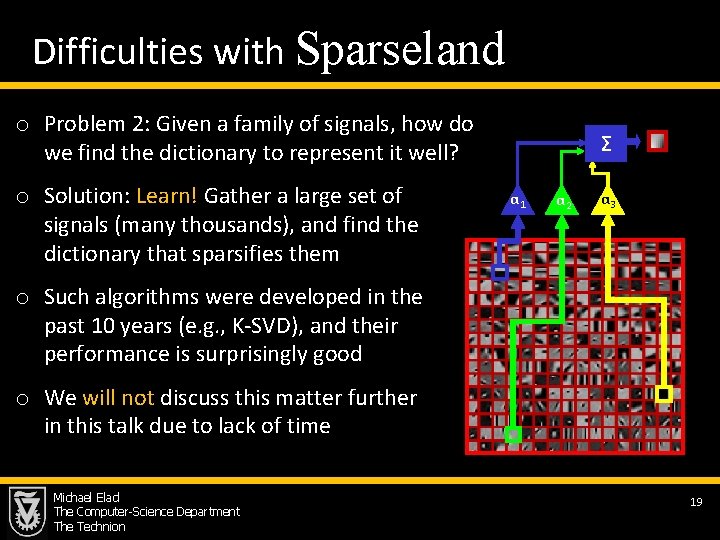 Difficulties with Sparseland

o Problem 2: Given a family of signals, how do we find the dictionary to represent it well?

o Solution: Learn! Gather a large set of signals (many thousands), and find the dictionary that sparsifies them

o Such algorithms were developed in the past 10 years (e.g., K-SVD), and their performance is surprisingly good

o We will not discuss this matter further in this talk due to lack of time

$\Sigma$

$\alpha_1$ $\alpha_2$ $\alpha_3$

Michael Elad
The Computer-Science Department
The Technion

19